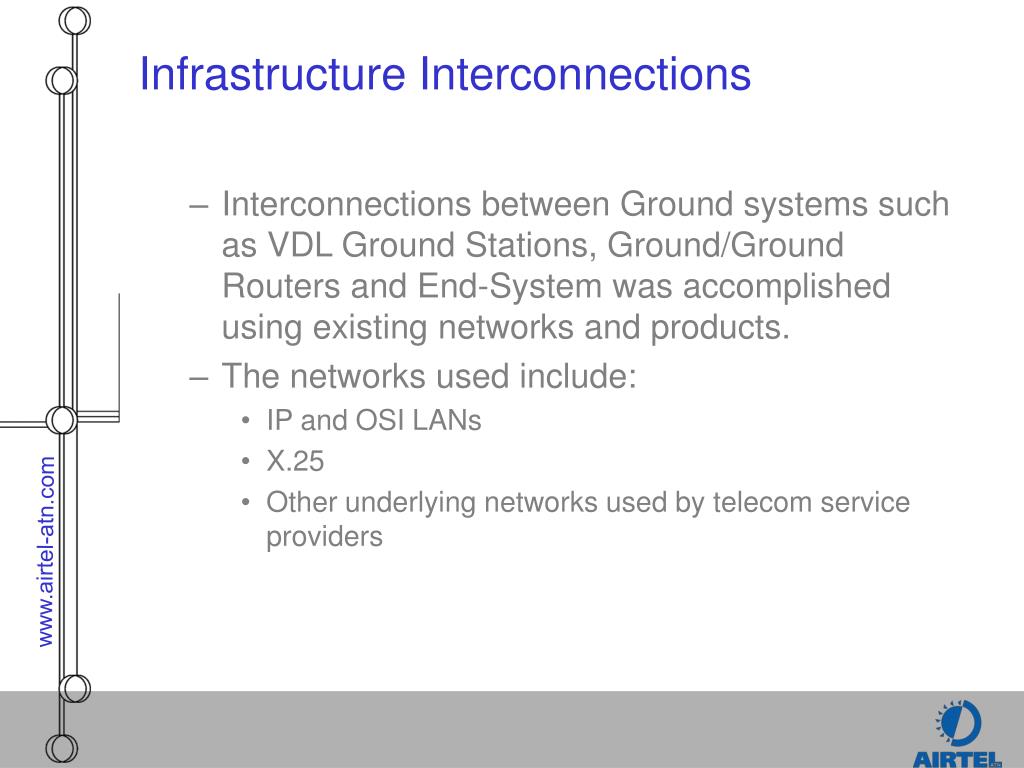 Infrastructure Interconnections

– Interconnections between Ground systems such as VDL Ground Stations, Ground/Ground Routers and End-System was accomplished using existing networks and products.

– The networks used include:

• IP and OSI LANs

• X.25

• Other underlying networks used by telecom service providers

www.airtel-atn.com

AIRTEL